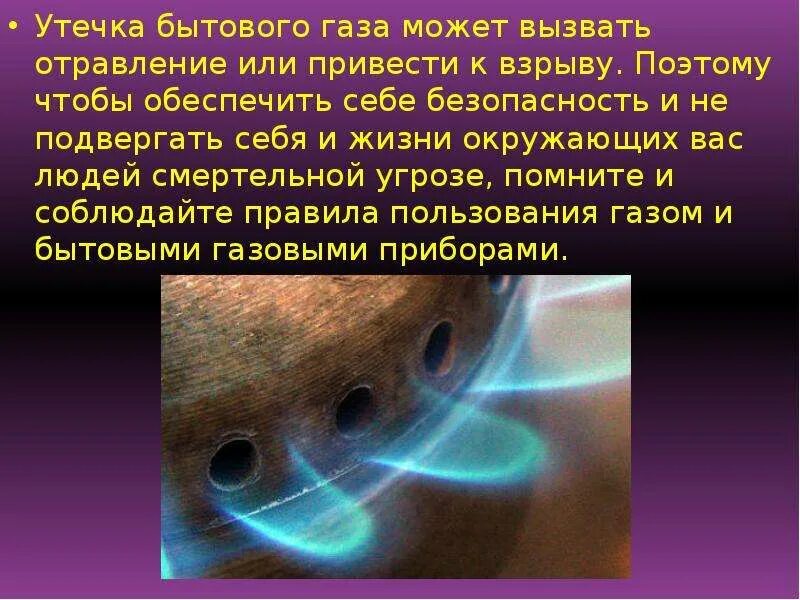 • Утечка бытового газа может вызвать отравление или привести к взрыву. Поэтому чтобы обеспечить себе безопасность и не подвергать себя и жизни окружающих вас людей смертельной угрозе, помните и соблюдайте правила пользования газом и бытовыми газовыми приборами.